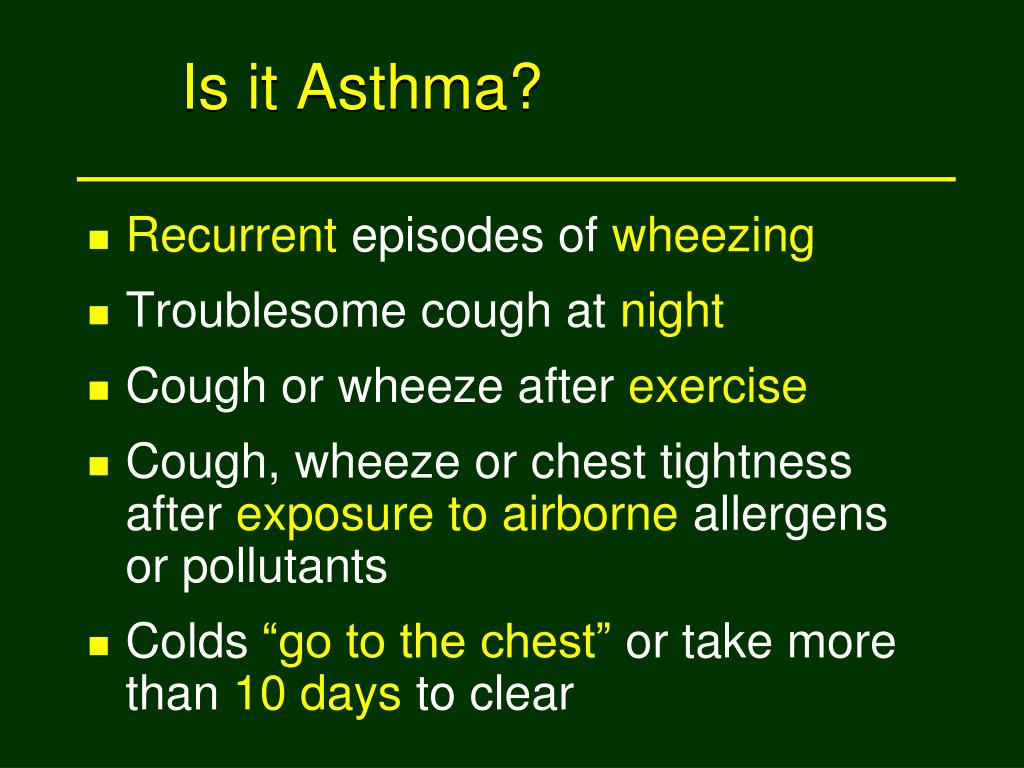 Is it Asthma?

- Recurrent episodes of wheezing
- Troublesome cough at night
- Cough or wheeze after exercise
- Cough, wheeze or chest tightness after exposure to airborne allergens or pollutants
- Colds “go to the chest” or take more than 10 days to clear